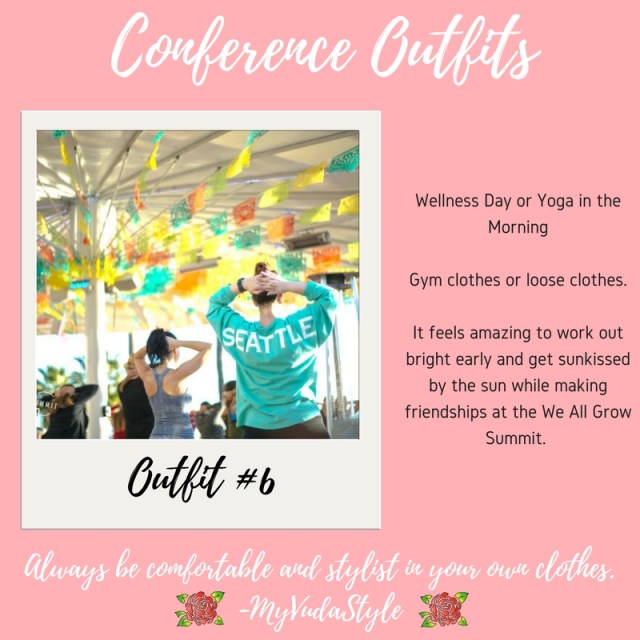 Conference Outfits

SEATTLE

Outfit #6

Wellness Day or Yoga in the Morning

Gym clothes or loose clothes.

It feels amazing to work out bright early and get sunkissed by the sun while making friendships at the We All Grow Summit.

Always be comfortable and stylist in your own clothes.
-MyVudaStyle